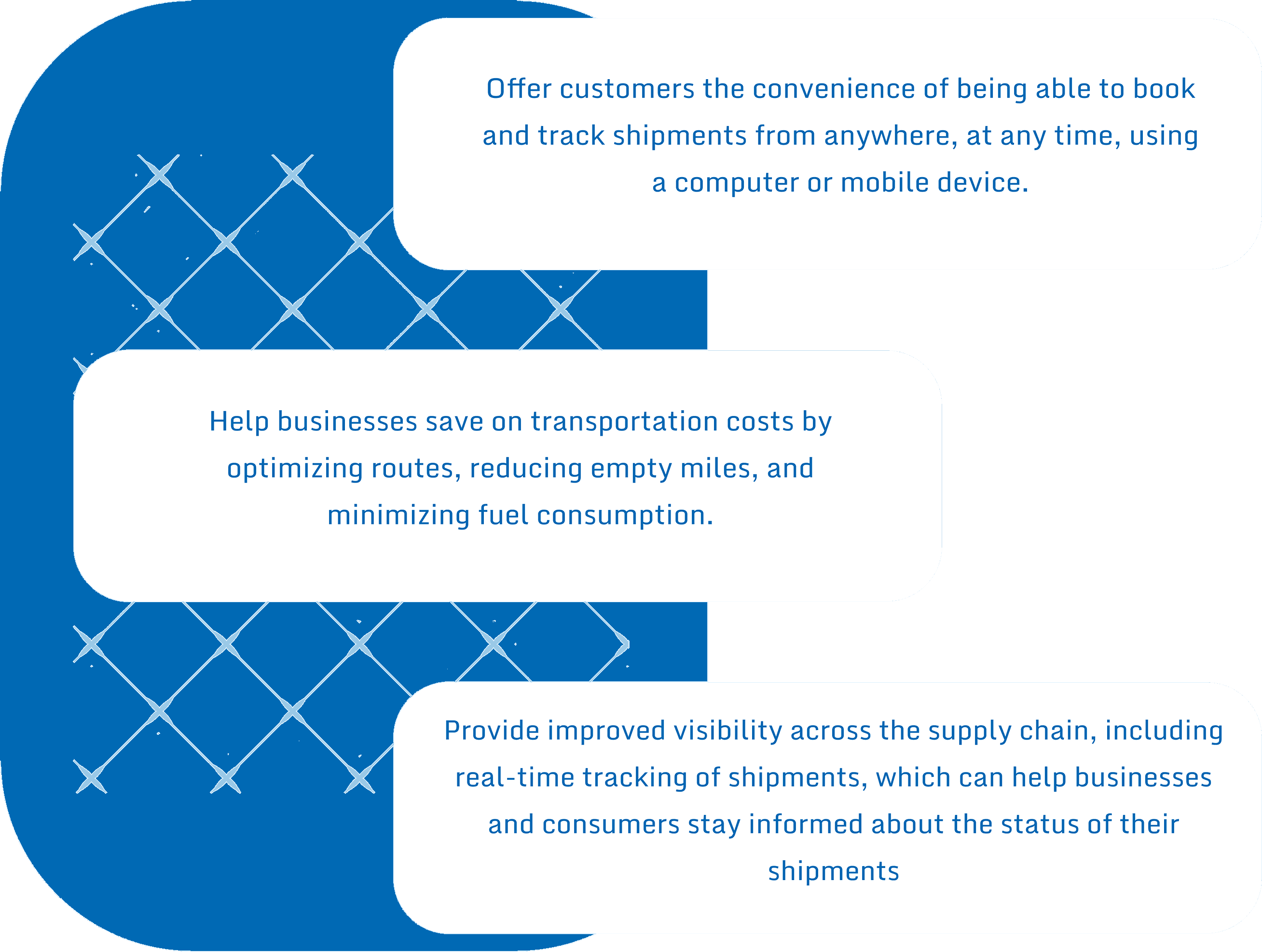 Offer customers the convenience of being able to book and track shipments from anywhere, at any time, using a computer or mobile device.

Help businesses save on transportation costs by optimizing routes, reducing empty miles, and minimizing fuel consumption.

Provide improved visibility across the supply chain, including real-time tracking of shipments, which can help businesses and consumers stay informed about the status of their shipments